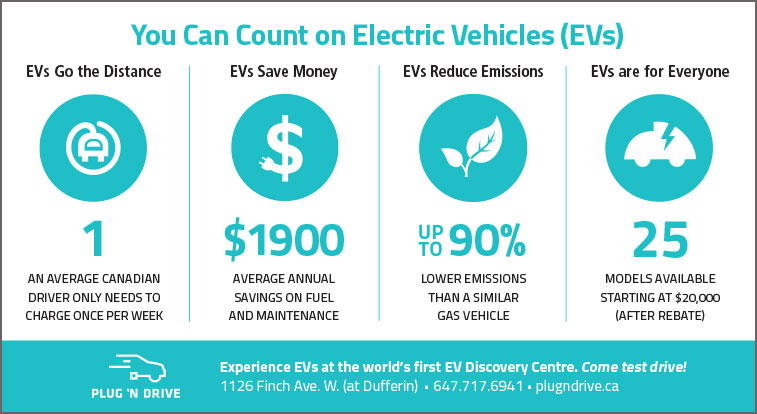 You Can Count on Electric Vehicles (EVs)

EVs Go the Distance

1

AN AVERAGE CANADIAN DRIVER ONLY NEEDS TO CHARGE ONCE PER WEEK

EVs Save Money

$1900

AVERAGE ANNUAL SAVINGS ON FUEL AND MAINTENANCE

EVs Reduce Emissions

UP TO 90%

LOWER EMISSIONS THAN A SIMILAR GAS VEHICLE

EVs are for Everyone

25

MODELS AVAILABLE STARTING AT $20,000 (AFTER REBATE)

PLUG 'N DRIVE

Experience EVs at the world's first EV Discovery Centre. Come test drive!
1126 Finch Ave. W. (at Dufferin) • 647.717.6941 • plugndrive.ca